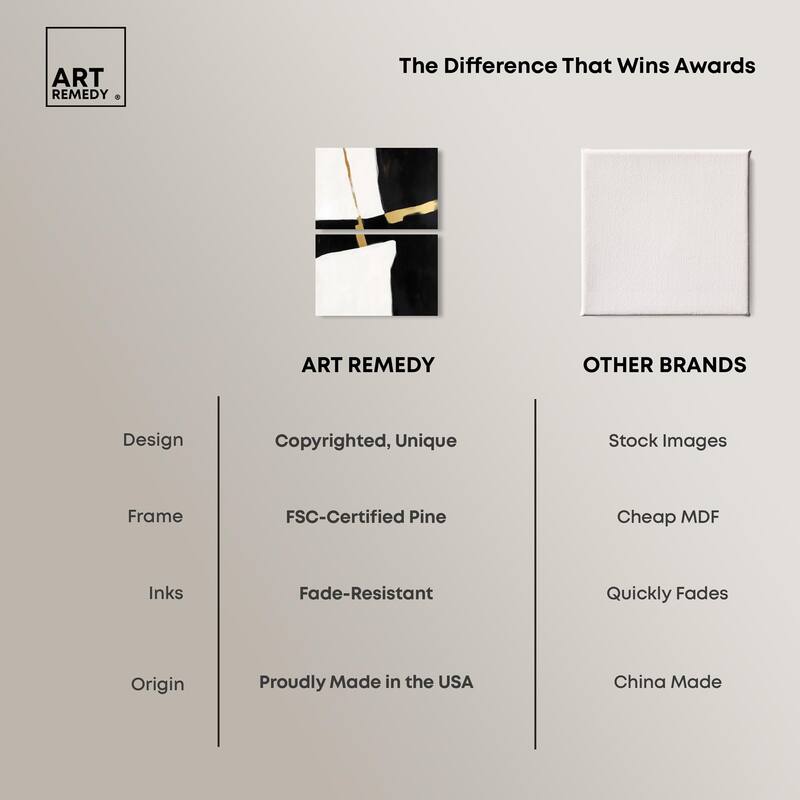 ART REMEDY ®

The Difference That Wins Awards

| | ART REMEDY | OTHER BRANDS |
|---|---|---|
| Design | Copyrighted, Unique | Stock Images |
| Frame | FSC-Certified Pine | Cheap MDF |
| Inks | Fade-Resistant | Quickly Fades |
| Origin | Proudly Made in the USA | China Made |